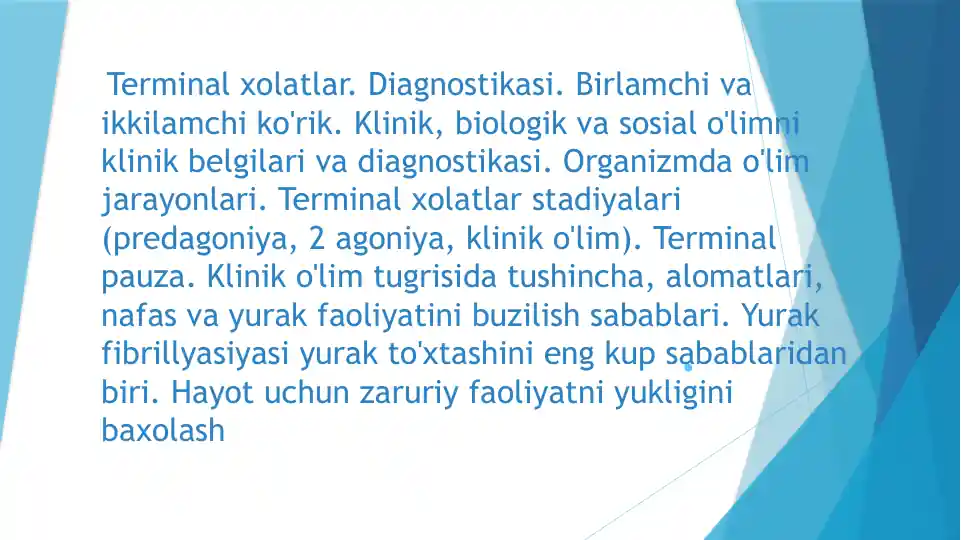 Terminal xolatlar. Diagnostikasi. Birlamchi va ikkilamchi ko'rik. Klinik, biologik va sosial o'limni klinik belgilari va diagnostikasi. Organizmda o'lim jarayonlari. Terminal xolatlar stadiyalari (predagoniya, 2 agoniya, klinik o'lim). Terminal pauza. Klinik o'lim tugrisida tushincha, alomatlari, nafas va yurak faoliyatini buzilish sabablari. Yurak fibrillyasiyasi yurak to'xtashini eng kup sabablaridan biri. Hayot uchun zaruriy faoliyatni yukligini baxolash